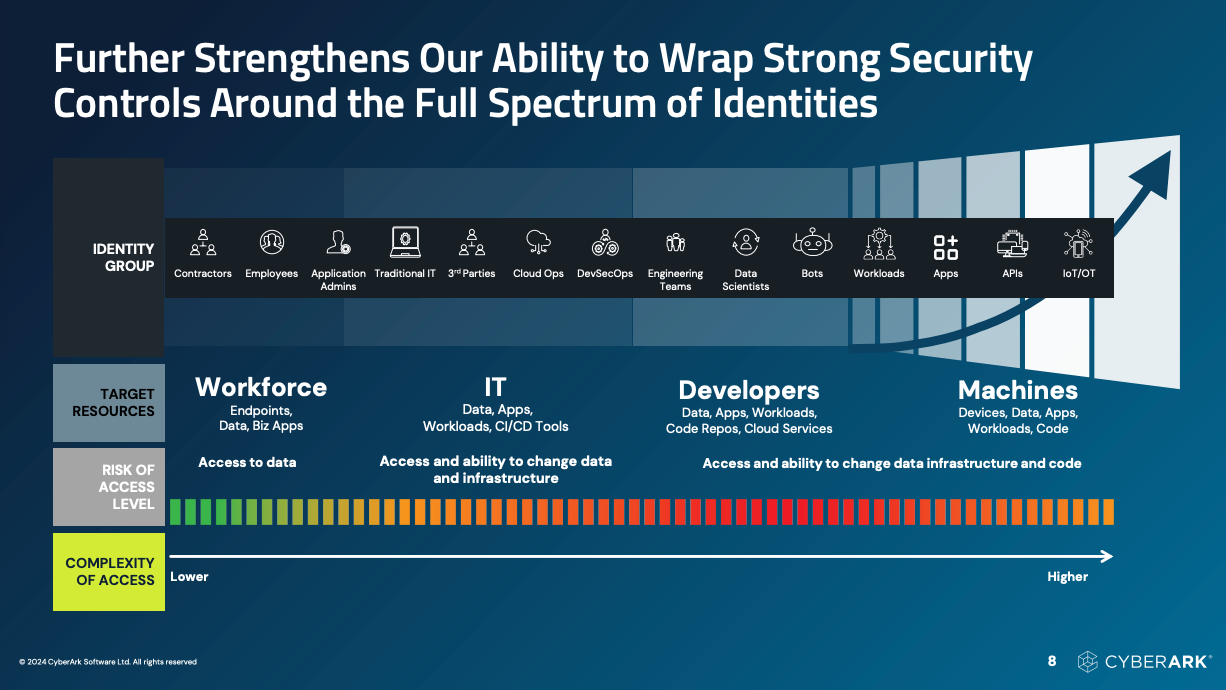 Further Strengthens Our Ability to Wrap Strong Security Controls Around the Full Spectrum of Identities

IDENTITY GROUP

Contractors Employees Application Admins Traditional IT 3rd Parties Cloud Ops DevSecOps Engineering Teams Data Scientists Bots Workloads Apps APIs IoT/OT

TARGET RESOURCES

Workforce
Endpoints, Data, Biz Apps

IT
Data, Apps, Workloads, CI/CD Tools

Developers
Data, Apps, Workloads, Code Repos, Cloud Services

Machines
Devices, Data, Apps, Workloads, Code

RISK OF ACCESS LEVEL

Access to data

Access and ability to change data and infrastructure

Access and ability to change data infrastructure and code

COMPLEXITY OF ACCESS

Lower

Higher

© 2024 CyberArk Software Ltd. All rights reserved

8

CYBERARK